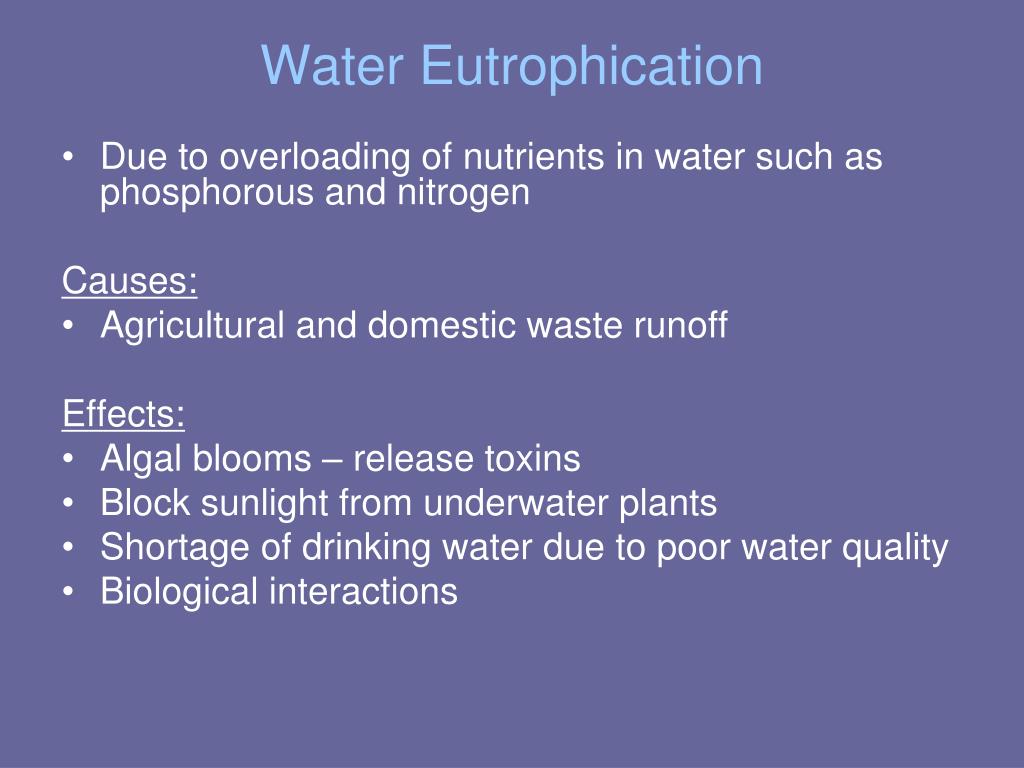 Water Eutrophication

• Due to overloading of nutrients in water such as phosphorous and nitrogen

Causes:
• Agricultural and domestic waste runoff

Effects:
• Algal blooms – release toxins
• Block sunlight from underwater plants
• Shortage of drinking water due to poor water quality
• Biological interactions